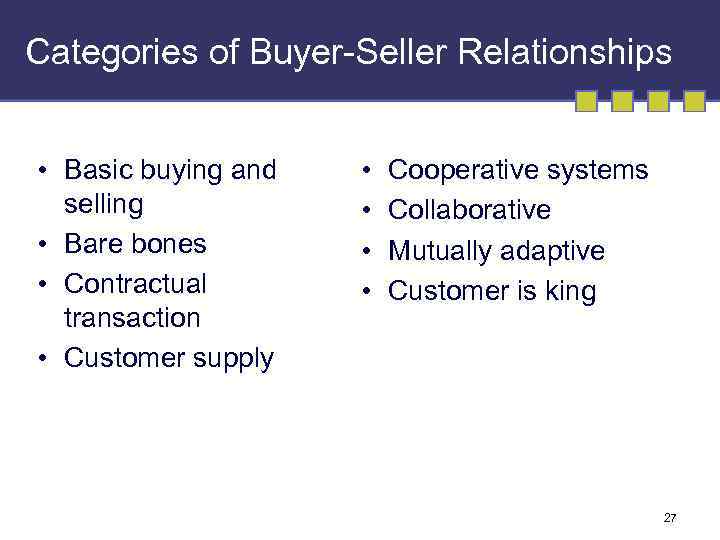 Categories of Buyer-Seller Relationships

• Basic buying and selling
• Bare bones
• Contractual transaction
• Customer supply

• Cooperative systems
• Collaborative
• Mutually adaptive
• Customer is king

27